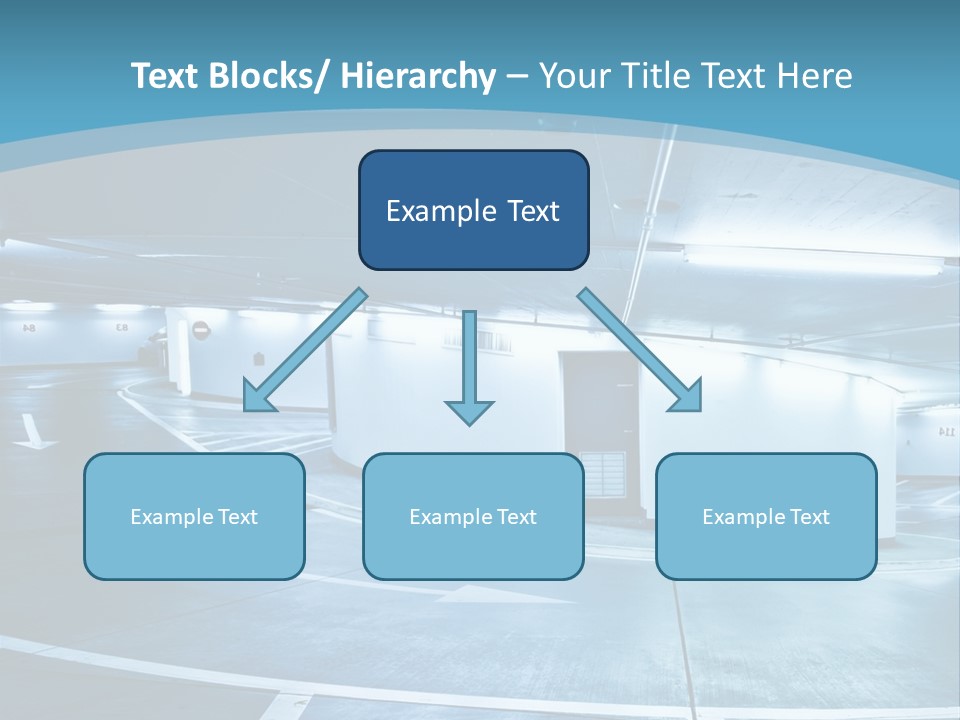 Text Blocks/ Hierarchy – Your Title Text Here

Example Text

Example Text

Example Text

Example Text